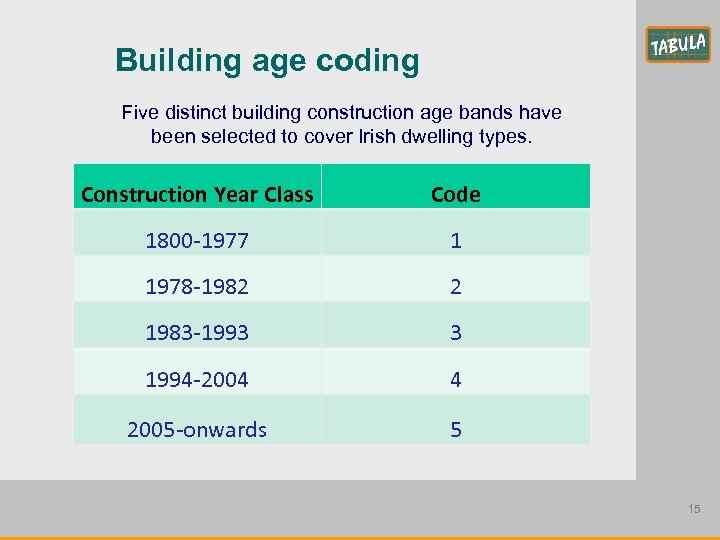 TABULA

Building age coding

Five distinct building construction age bands have been selected to cover Irish dwelling types.

| Construction Year Class | Code |
|---|---|
| 1800-1977 | 1 |
| 1978-1982 | 2 |
| 1983-1993 | 3 |
| 1994-2004 | 4 |
| 2005-onwards | 5 |

15